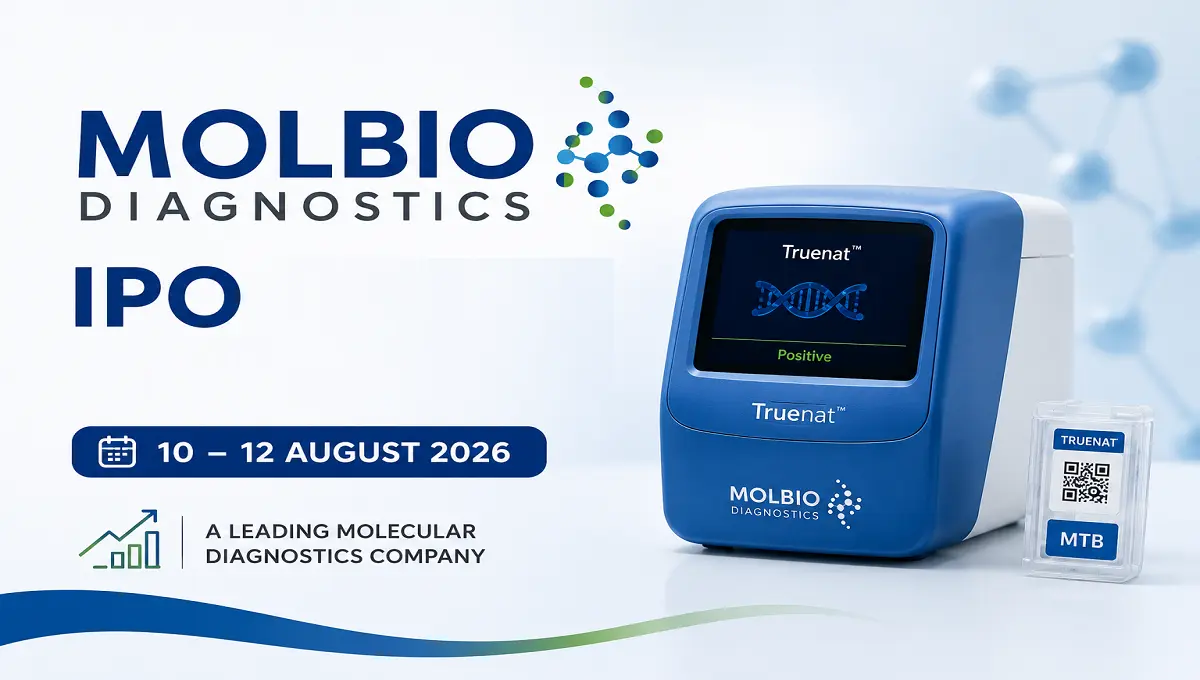 MOLBIO
DIAGNOSTICS

IPO

10 – 12 AUGUST 2026

A LEADING MOLECULAR DIAGNOSTICS COMPANY

Truenat™

Positive

Truenat™

MOLBIO
DIAGNOSTICS

TRUENAT

MTB